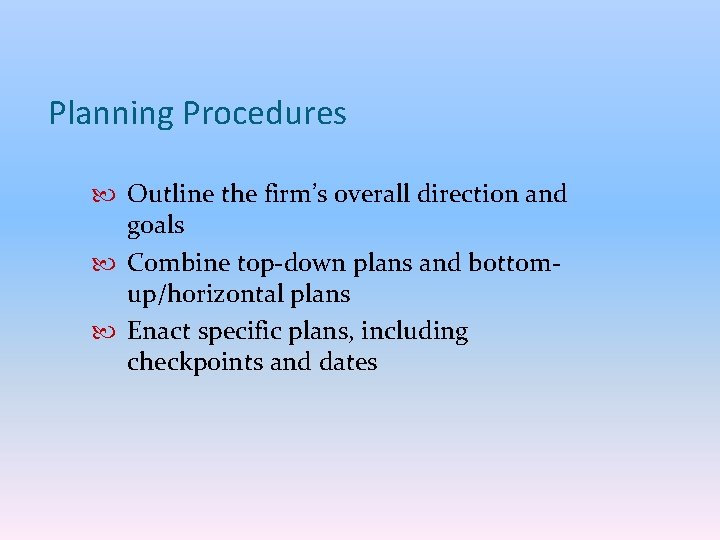 Planning Procedures

Outline the firm's overall direction and goals

Combine top-down plans and bottom-up/horizontal plans

Enact specific plans, including checkpoints and dates